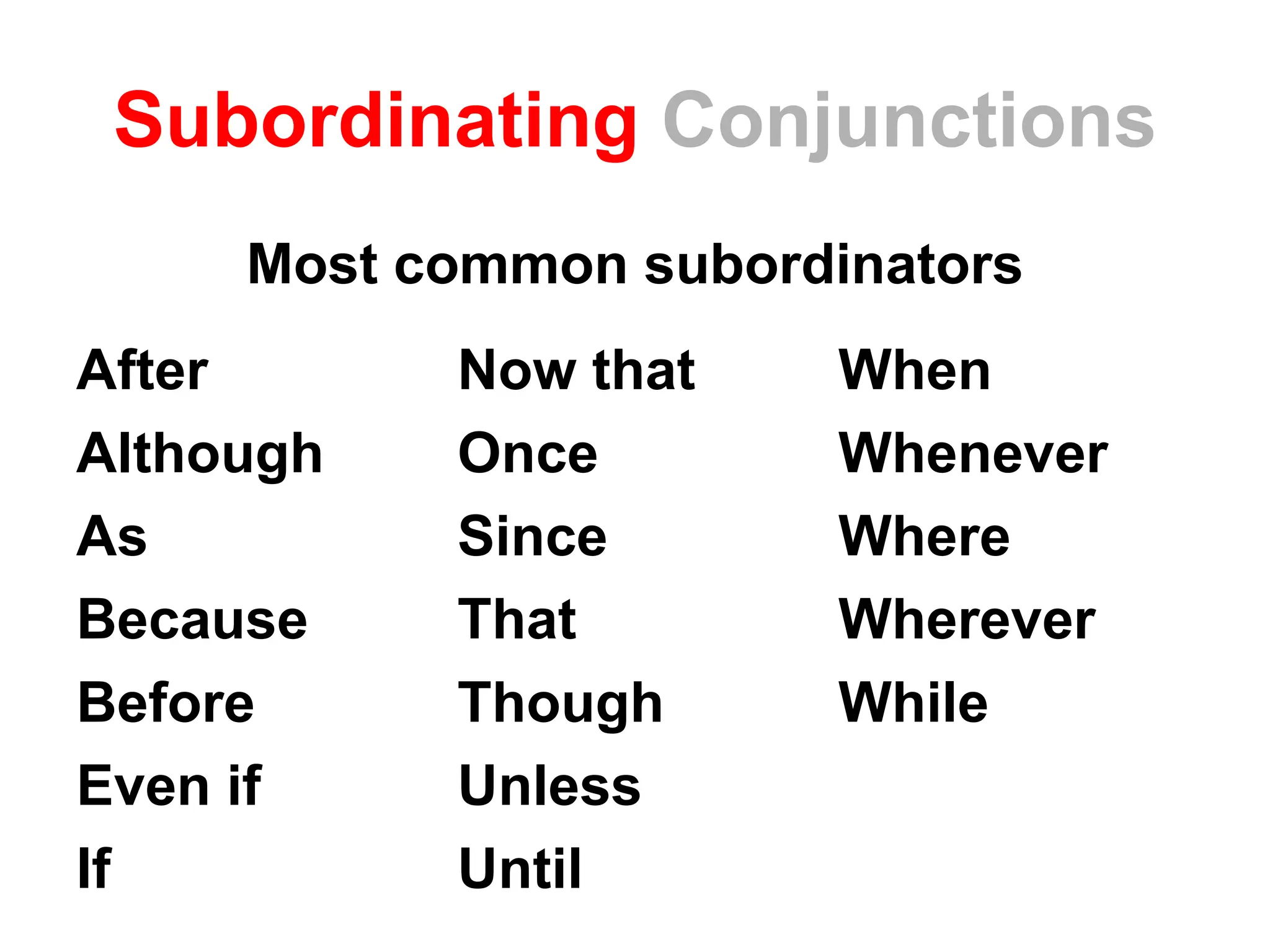 Subordinating Conjunctions

Most common subordinators

After
Although
As
Because
Before
Even if
If

Now that
Once
Since
That
Though
Unless
Until

When
Whenever
Where
Wherever
While